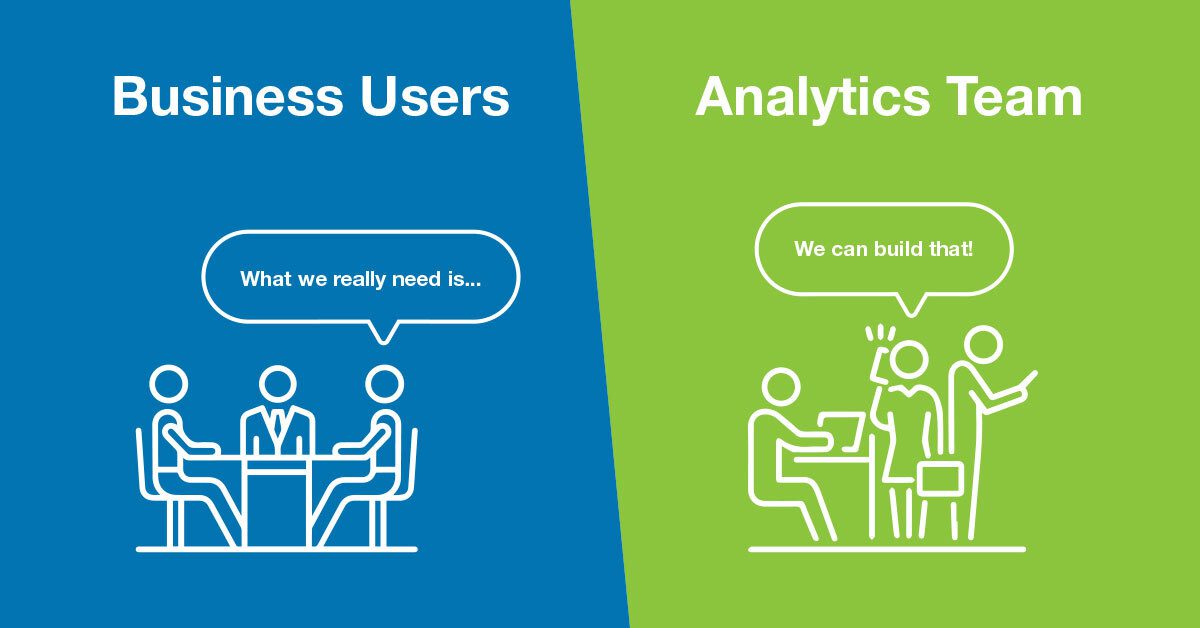 Business Users

What we really need is...

Analytics Team

We can build that!